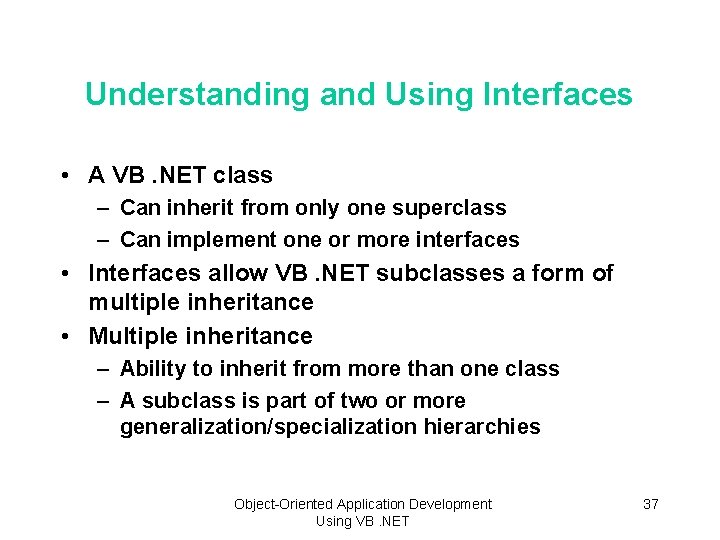 Understanding and Using Interfaces

• A VB .NET class
  – Can inherit from only one superclass
  – Can implement one or more interfaces
• Interfaces allow VB .NET subclasses a form of multiple inheritance
• Multiple inheritance
  – Ability to inherit from more than one class
  – A subclass is part of two or more generalization/specialization hierarchies

Object-Oriented Application Development Using VB .NET

37